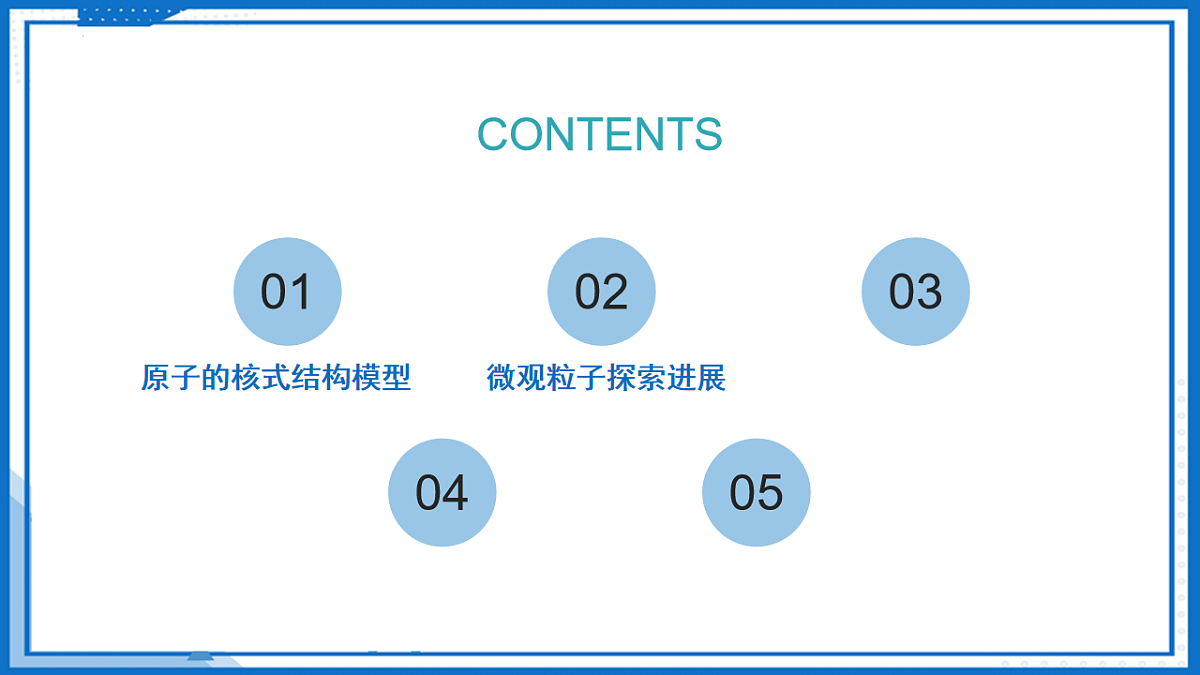 CONTENTS

01
原子的核式结构模型

02
微观粒子探索进展

03

04

05